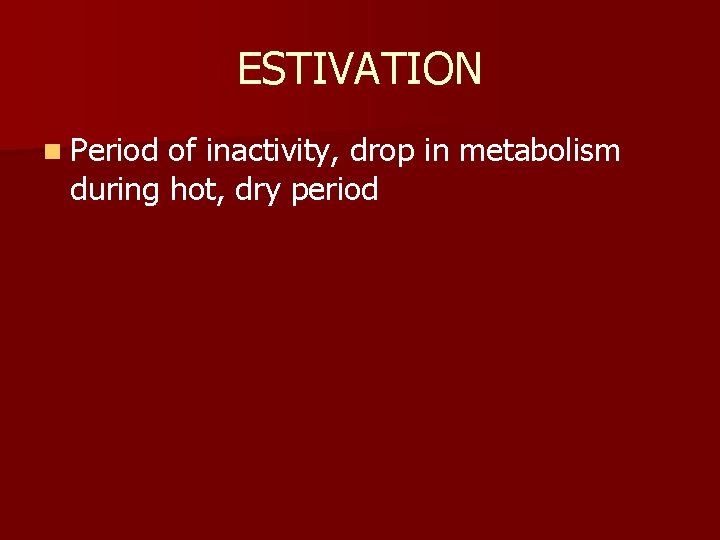 ESTIVATION

Period of inactivity, drop in metabolism during hot, dry period